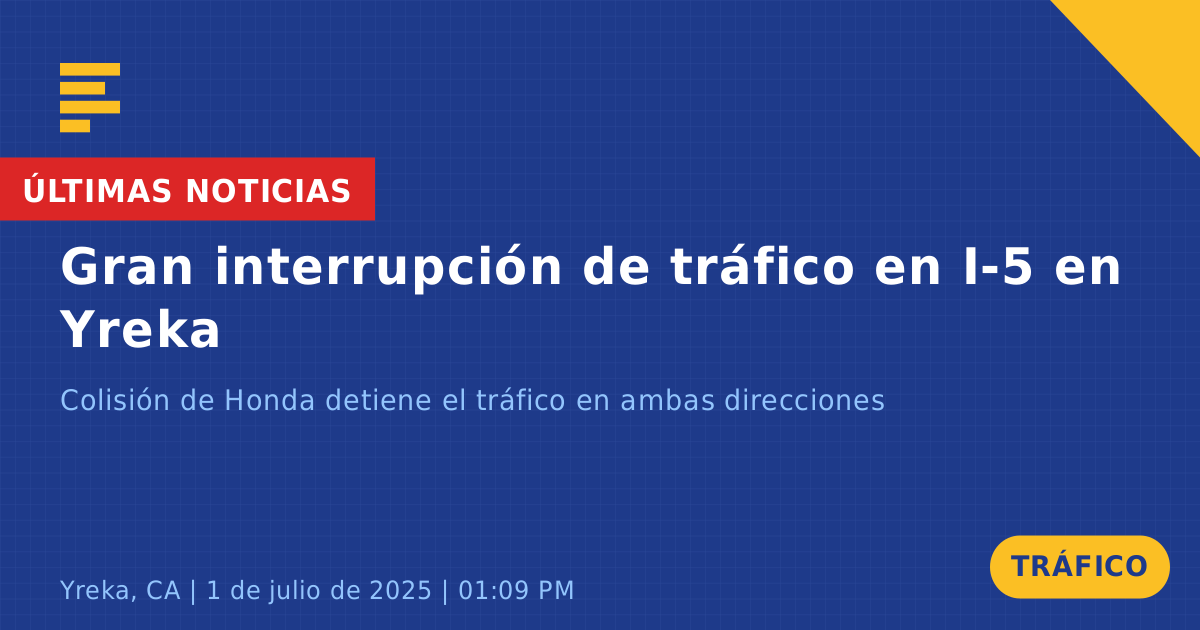 ÚLTIMAS NOTICIAS

Gran interrupción de tráfico en I-5 en Yreka

Colisión de Honda detiene el tráfico en ambas direcciones

Yreka, CA | 1 de julio de 2025 | 01:09 PM

TRÁFICO